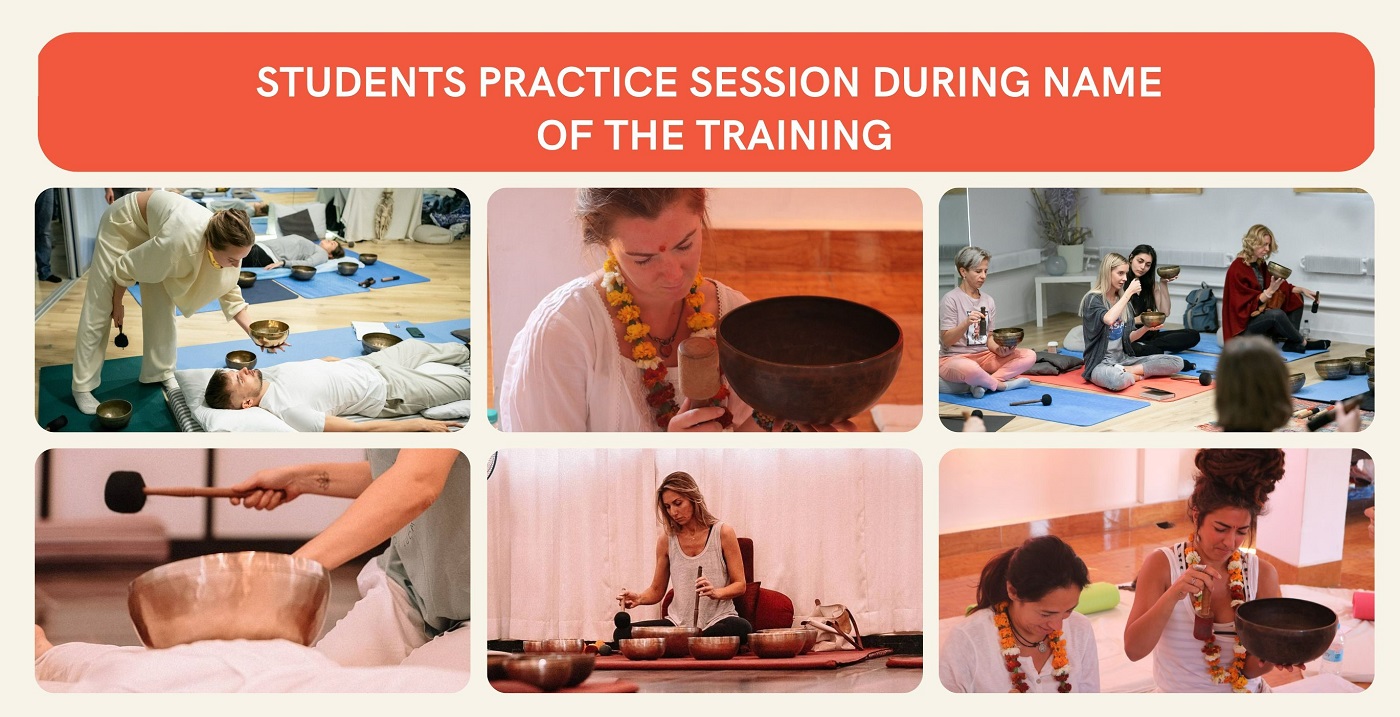 STUDENTS PRACTICE SESSION DURING NAME OF THE TRAINING